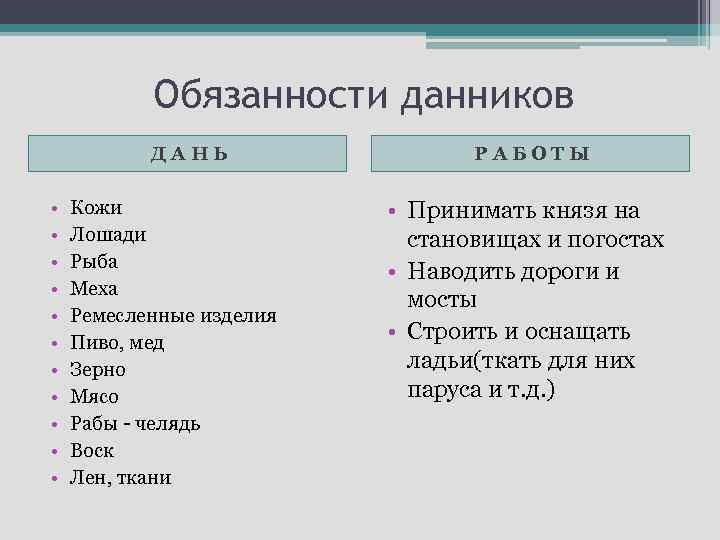 Обязанности данников

ДАНЬ

• Кожи
• Лошади
• Рыба
• Меха
• Ремесленные изделия
• Пиво, мед
• Зерно
• Мясо
• Рабы - челядь
• Воск
• Лен, ткани

РАБОТЫ

• Принимать князя на становищах и погостах
• Наводить дороги и мосты
• Строить и оснащать ладьи(ткать для них паруса и т.д.)